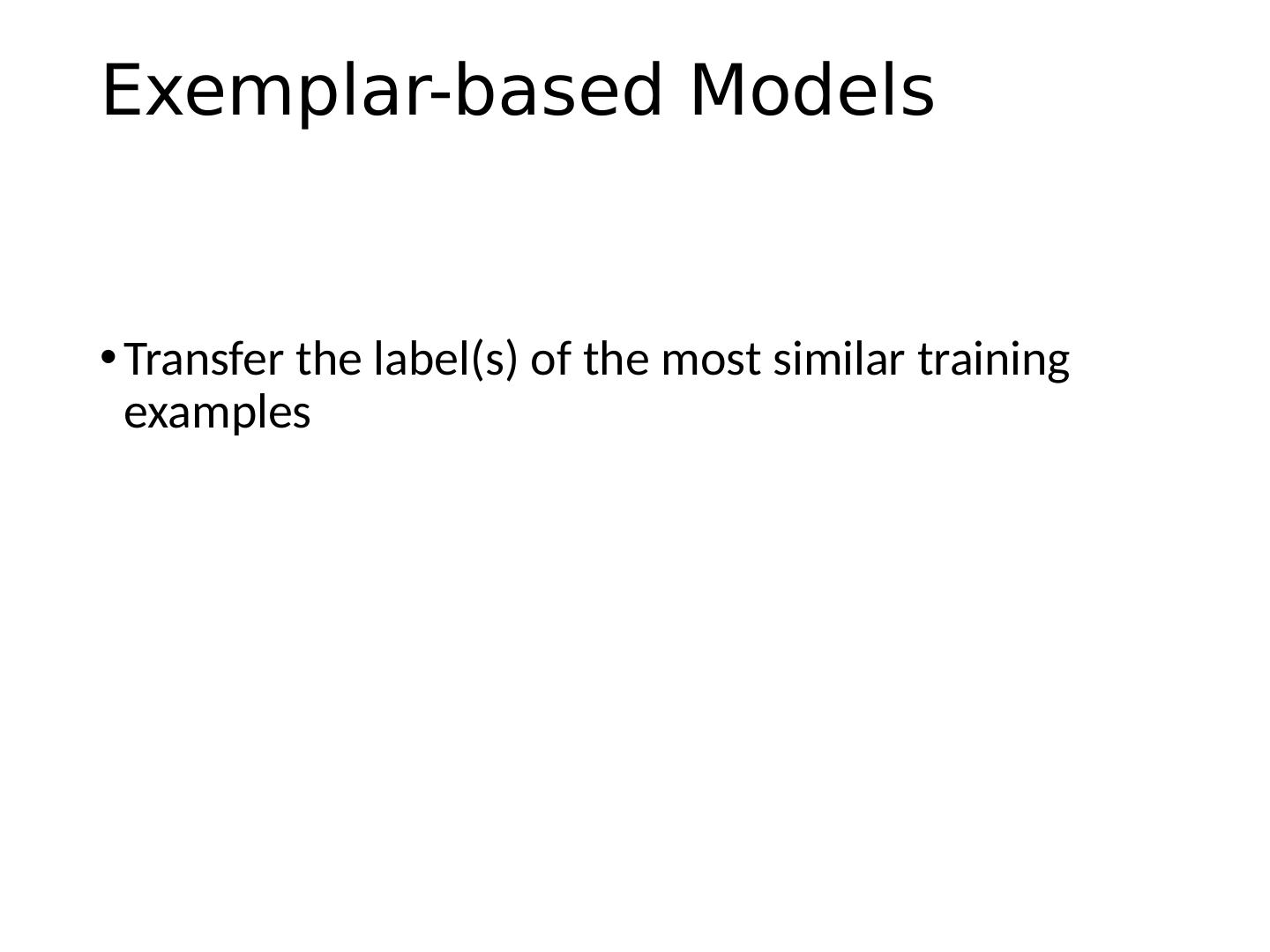 Exemplar-based Models

• Transfer the label(s) of the most similar training examples